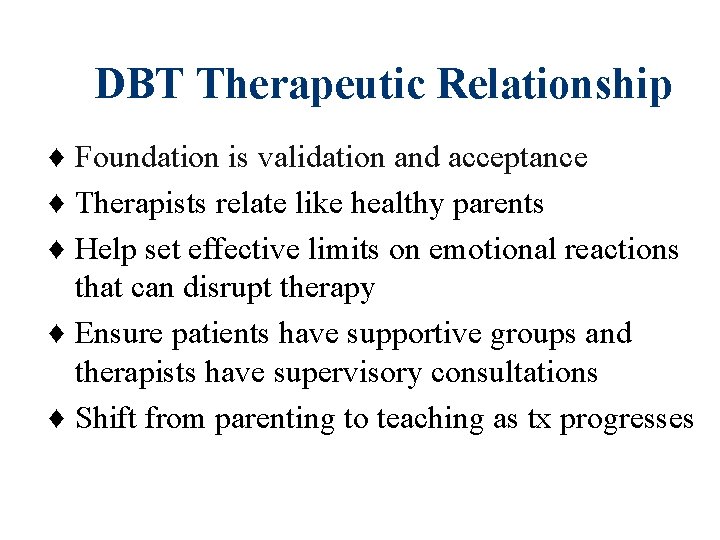 DBT Therapeutic Relationship

♦ Foundation is validation and acceptance
♦ Therapists relate like healthy parents
♦ Help set effective limits on emotional reactions that can disrupt therapy
♦ Ensure patients have supportive groups and therapists have supervisory consultations
♦ Shift from parenting to teaching as tx progresses